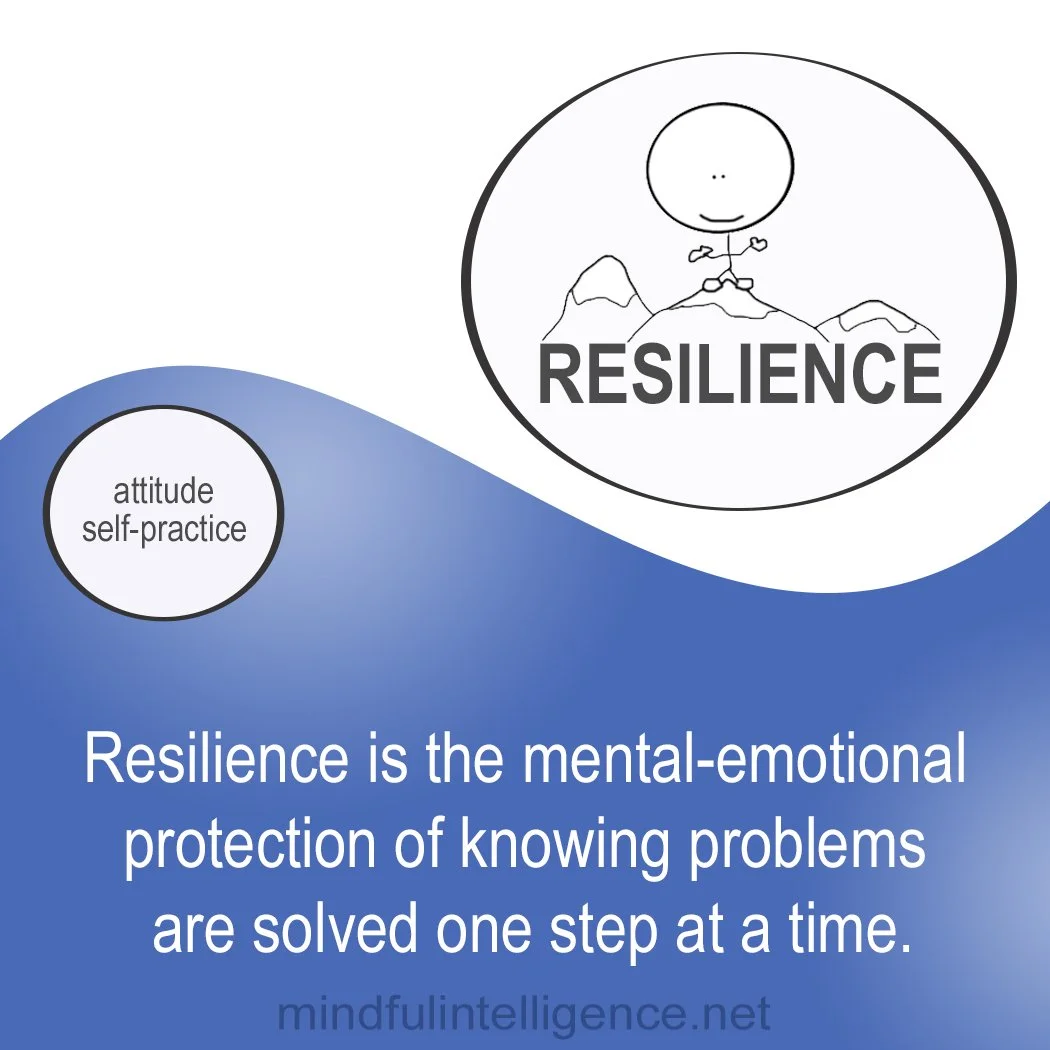 RESILIENCE

attitude
self-practice

Resilience is the mental-emotional protection of knowing problems are solved one step at a time.

mindfulintelligence.net